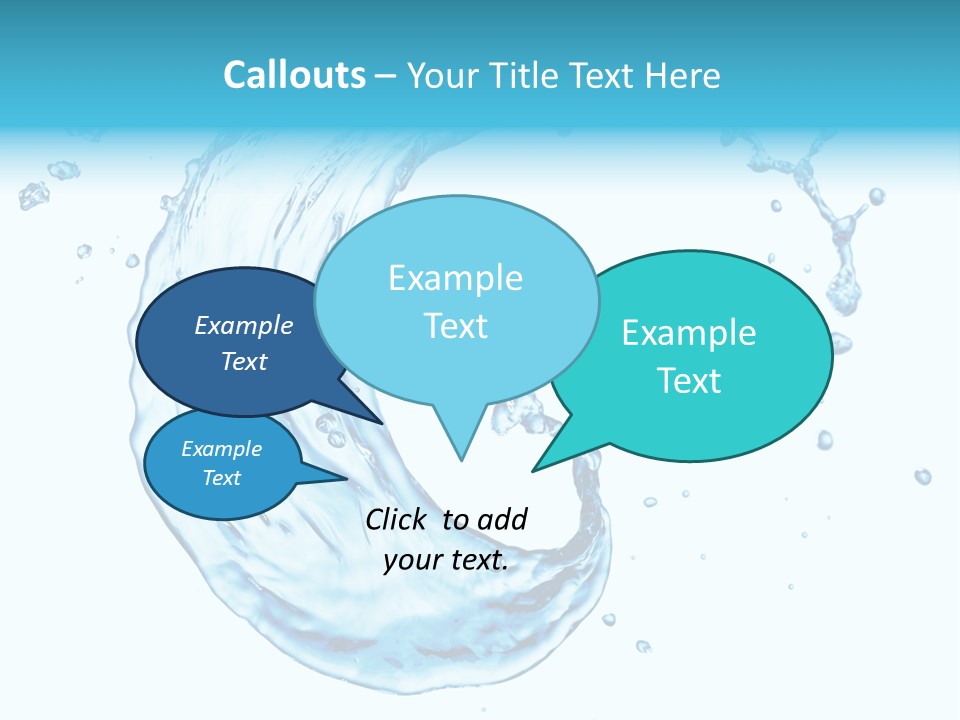 Callouts – Your Title Text Here

Example Text

Example Text

Example Text

Example Text

Click to add your text.